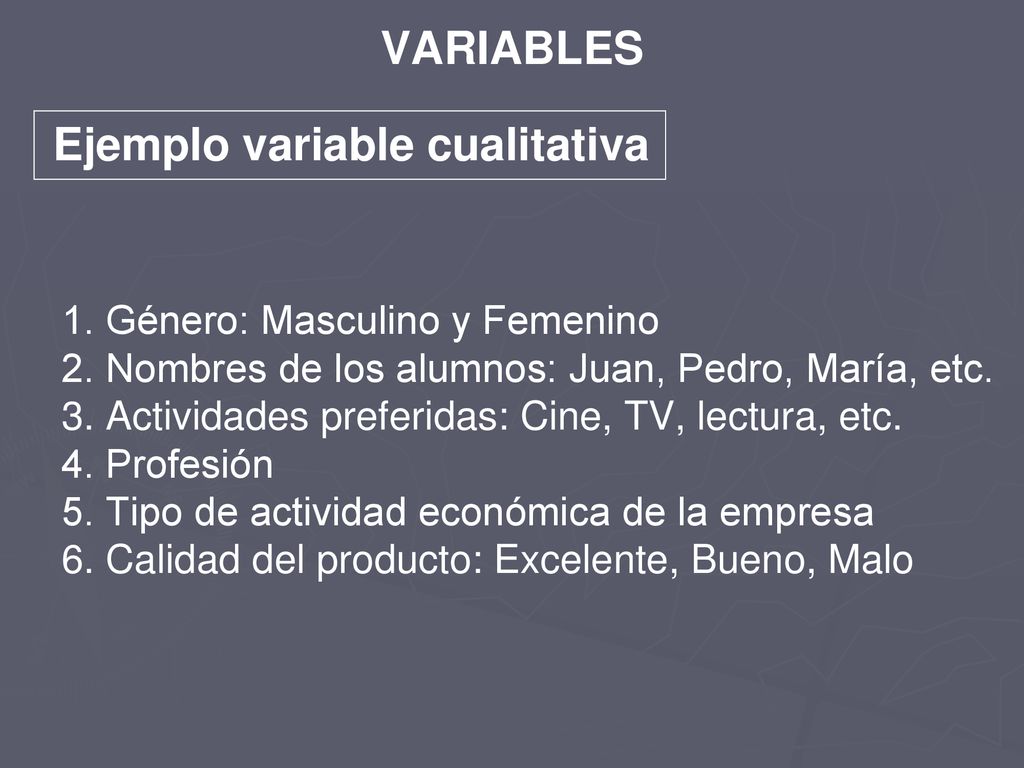 VARIABLES

Ejemplo variable cualitativa

1. Género: Masculino y Femenino
2. Nombres de los alumnos: Juan, Pedro, María, etc.
3. Actividades preferidas: Cine, TV, lectura, etc.
4. Profesión
5. Tipo de actividad económica de la empresa
6. Calidad del producto: Excelente, Bueno, Malo